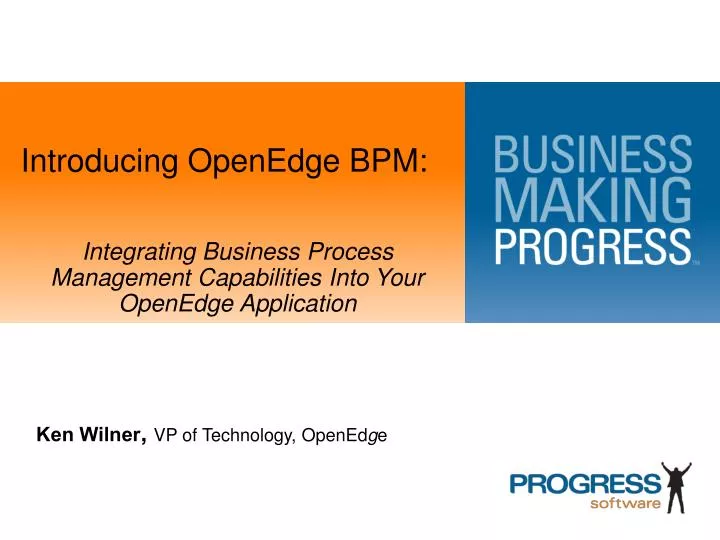 Introducing OpenEdge BPM:

Integrating Business Process Management Capabilities Into Your OpenEdge Application

BUSINESS MAKING PROGRESS™

Ken Wilner, VP of Technology, OpenEdge

PROGRESS software